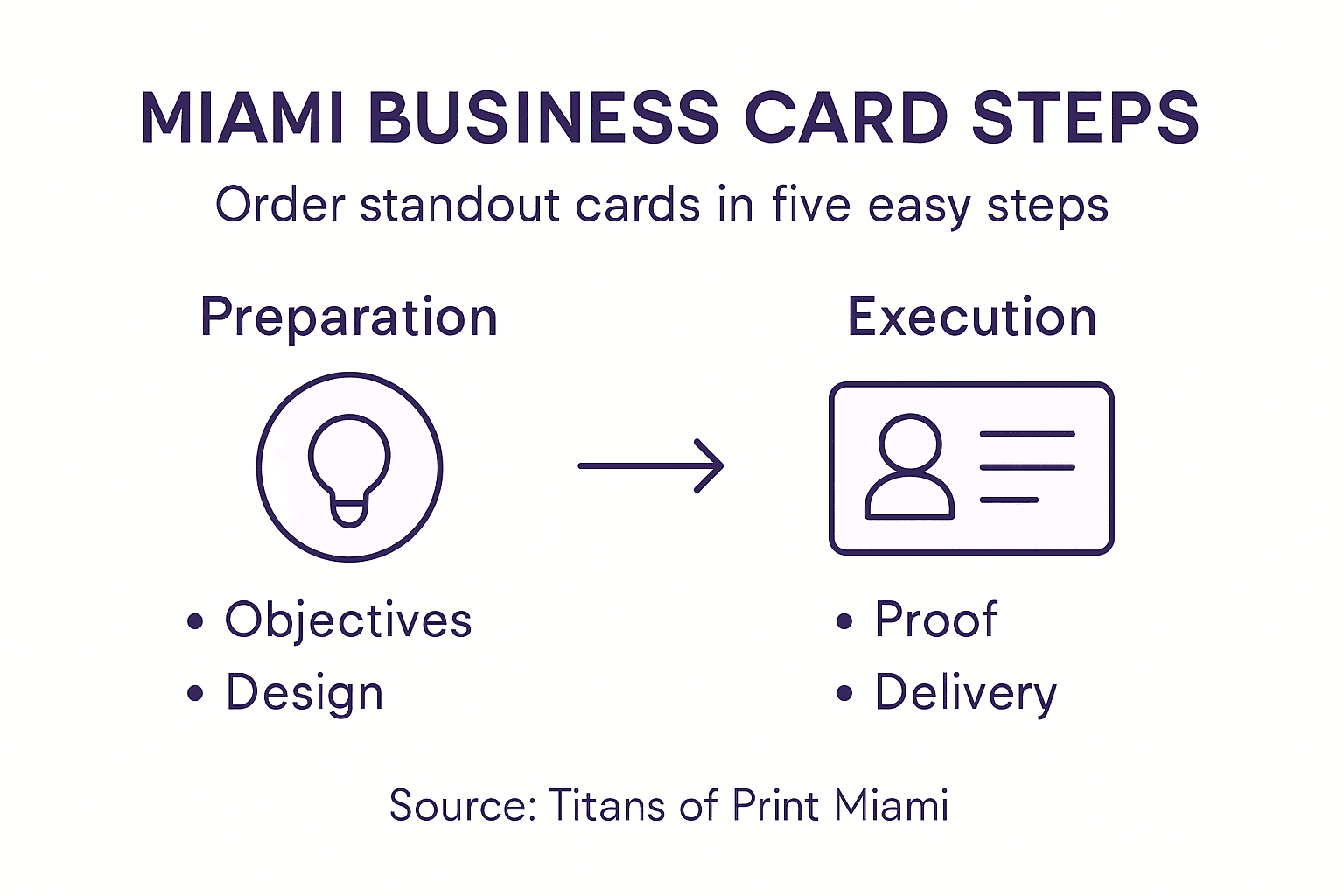 MIAMI BUSINESS CARD STEPS

Order standout cards in five easy steps

Preparation

• Objectives
• Design

Execution

• Proof
• Delivery

Source: Titans of Print Miami